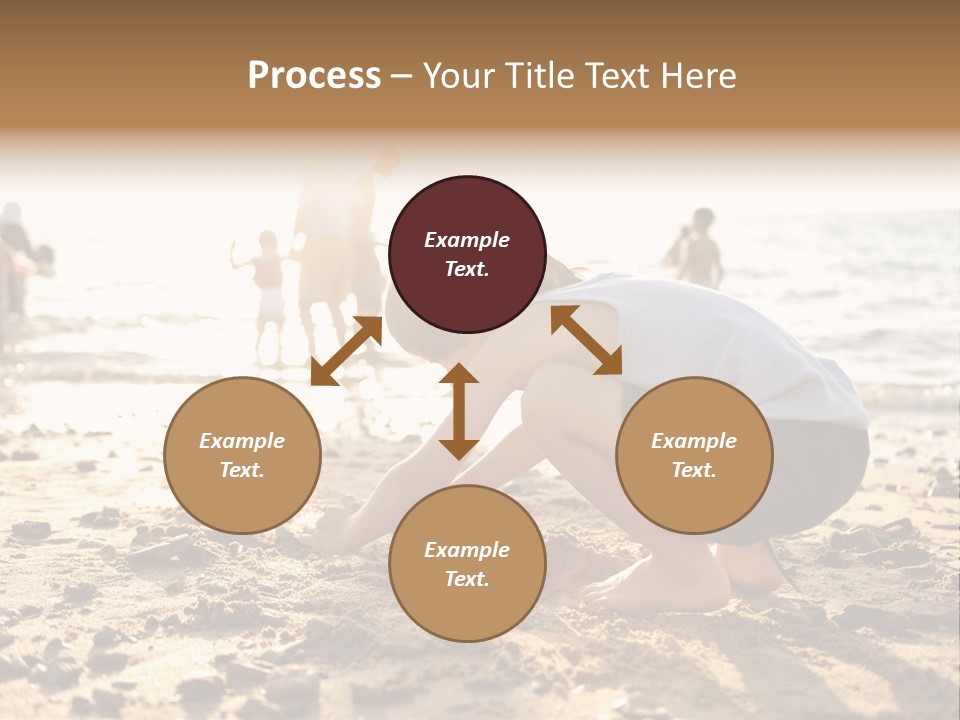 Process – Your Title Text Here

Example Text.

Example Text.

Example Text.

Example Text.